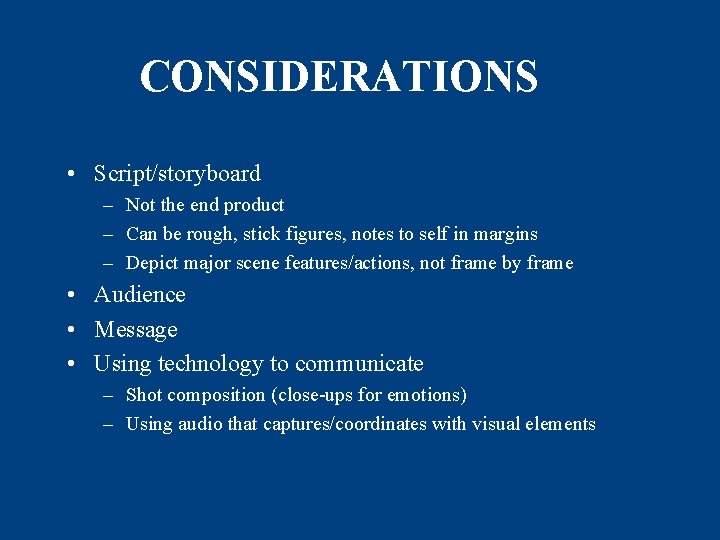 CONSIDERATIONS

• Script/storyboard
– Not the end product
– Can be rough, stick figures, notes to self in margins
– Depict major scene features/actions, not frame by frame
• Audience
• Message
• Using technology to communicate
– Shot composition (close-ups for emotions)
– Using audio that captures/coordinates with visual elements